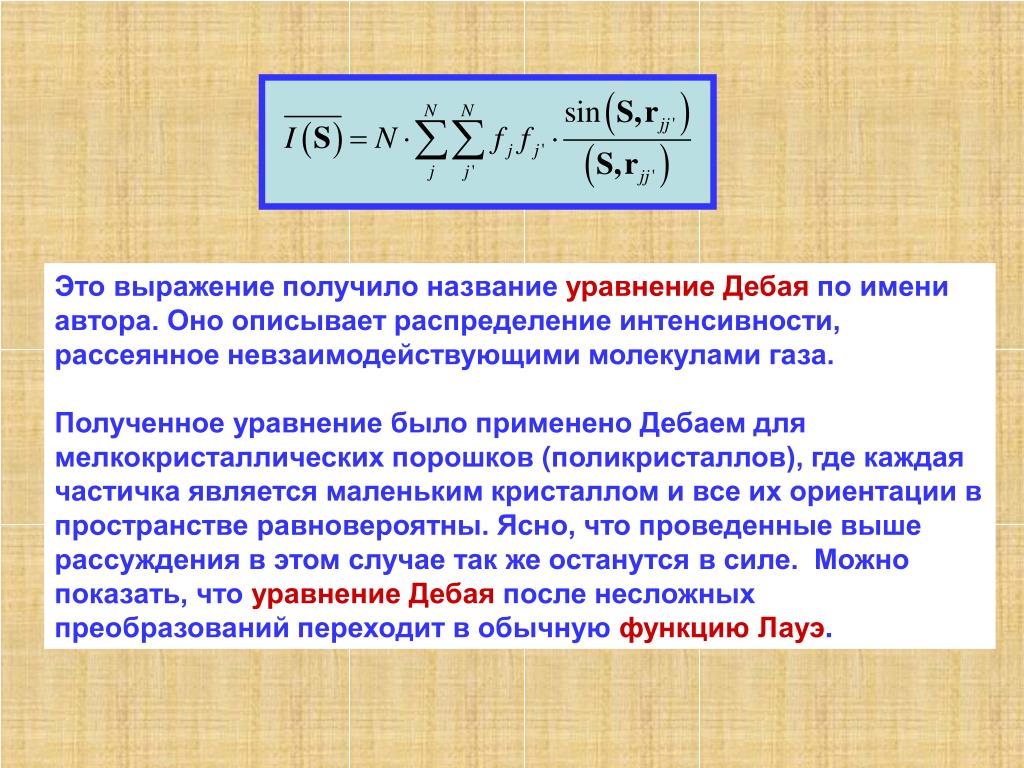 $\overline{I(\mathbf{S})} = N \cdot \sum_{j}^{N} \sum_{j'}^{N} f_j f_{j'} \cdot \frac{\sin(\mathbf{S}, \mathbf{r}_{jj'})}{(\mathbf{S}, \mathbf{r}_{jj'})}$

Это выражение получило название уравнение Дебая по имени автора. Оно описывает распределение интенсивности, рассеянное невзаимодействующими молекулами газа.

Полученное уравнение было применено Дебаем для мелкокристаллических порошков (поликристаллов), где каждая частичка является маленьким кристаллом и все их ориентации в пространстве равновероятны. Ясно, что проведенные выше рассуждения в этом случае так же останутся в силе. Можно показать, что уравнение Дебая после несложных преобразований переходит в обычную функцию Лауэ.